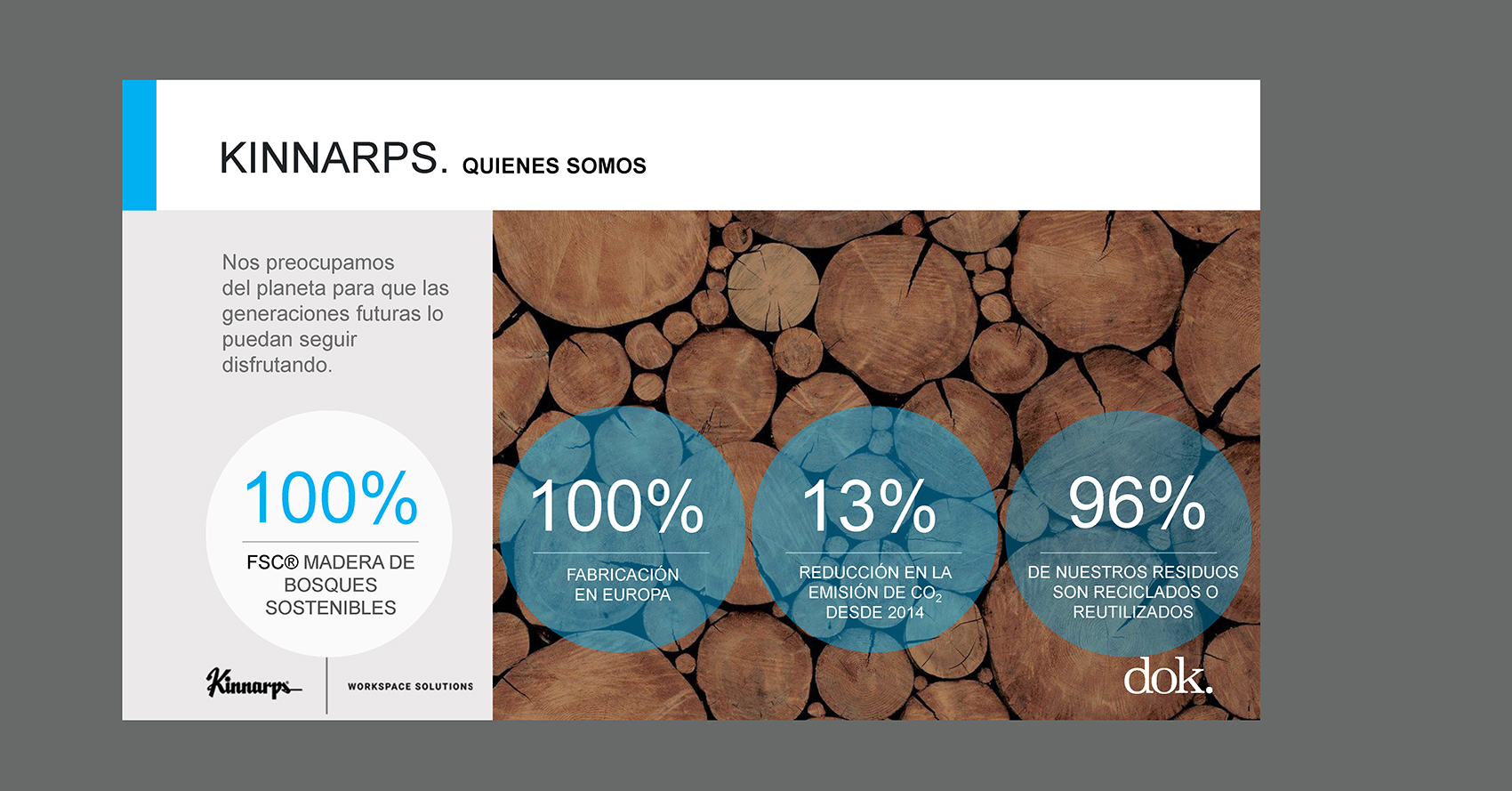 KINNARPS. QUIENES SOMOS

Nos preocupamos del planeta para que las generaciones futuras lo puedan seguir disfrutando.

100%

FSC® MADERA DE BOSQUES SOSTENIBLES

100%

FABRICACIÓN EN EUROPA

13%

REDUCCIÓN EN LA EMISIÓN DE $CO_2$ DESDE 2014

96%

DE NUESTROS RESIDUOS SON RECICLADOS O REUTILIZADOS

Kinnarps

WORKSPACE SOLUTIONS

dok.